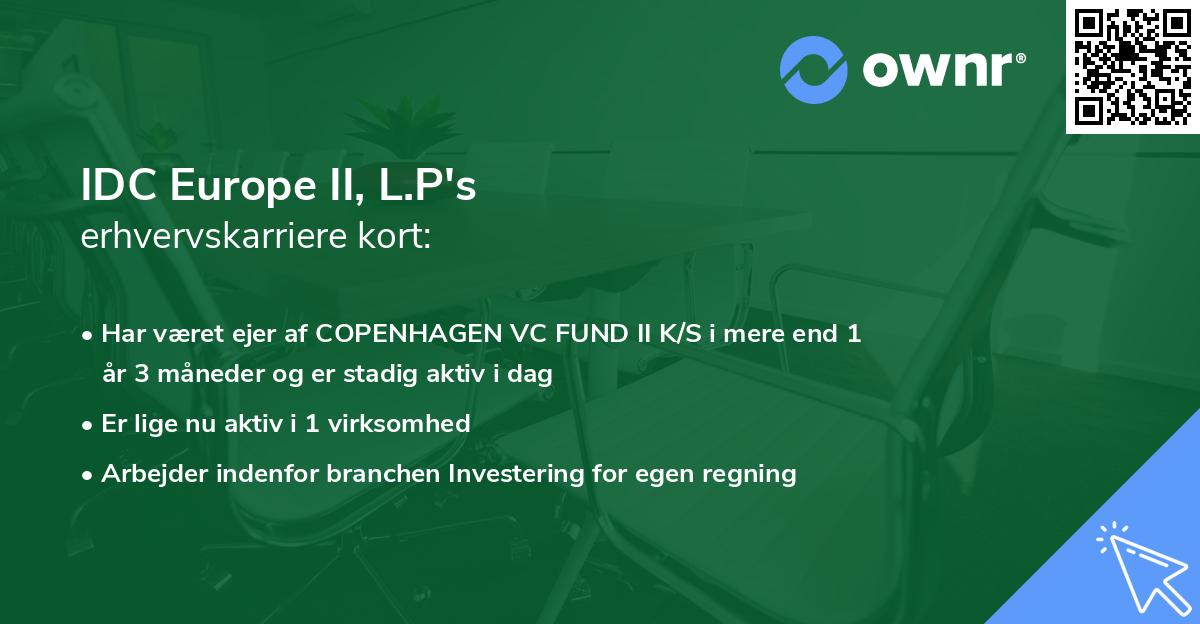 ownr®

IDC Europe II, L.P's
erhvervskarriere kort:

• Har været ejer af COPENHAGEN VC FUND II K/S i mere end 1 år 3 måneder og er stadig aktiv i dag
• Er lige nu aktiv i 1 virksomhed
• Arbejder indenfor branchen Investering for egen regning